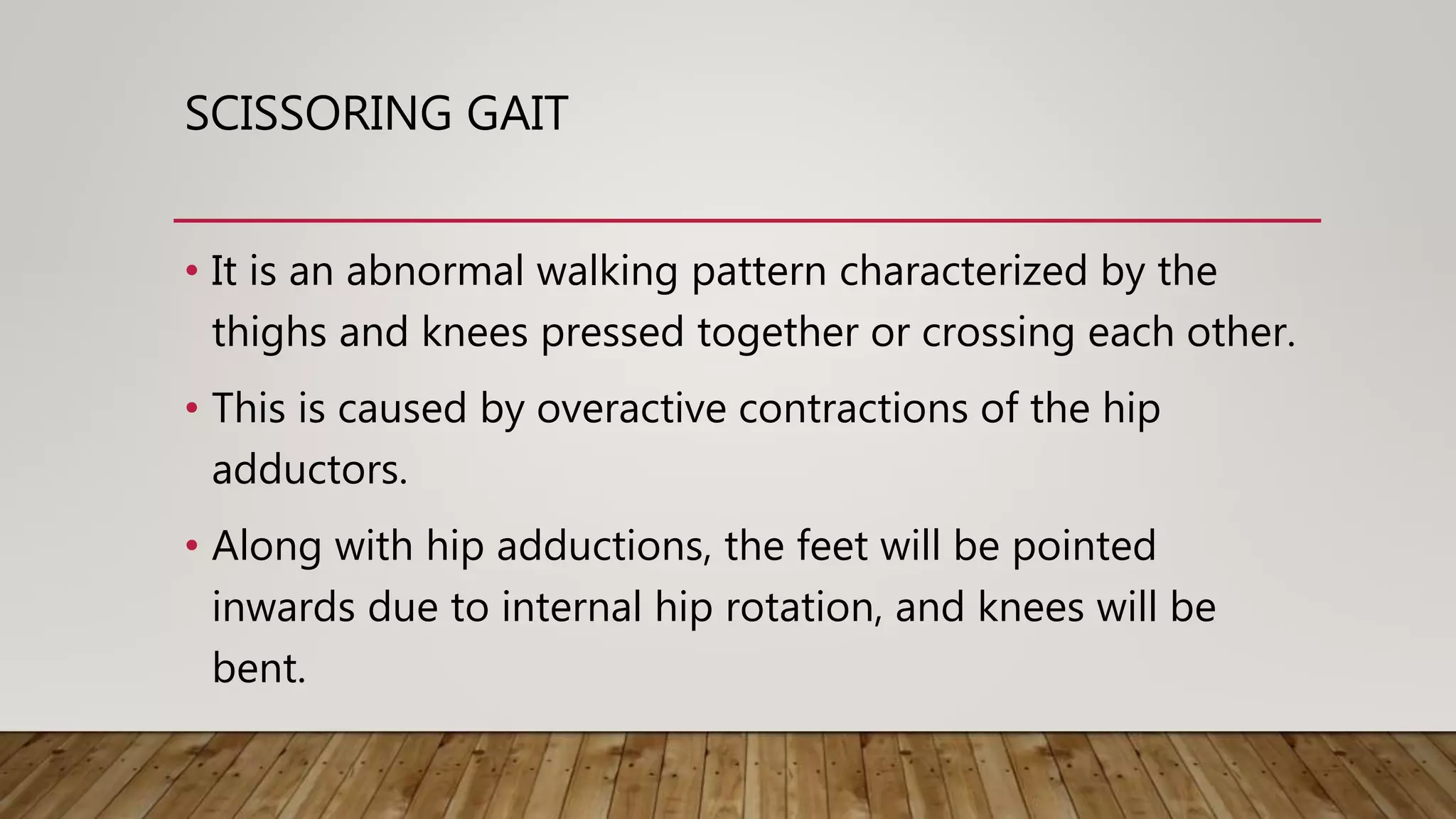 SCISSORING GAIT

• It is an abnormal walking pattern characterized by the thighs and knees pressed together or crossing each other.

• This is caused by overactive contractions of the hip adductors.

• Along with hip adductions, the feet will be pointed inwards due to internal hip rotation, and knees will be bent.